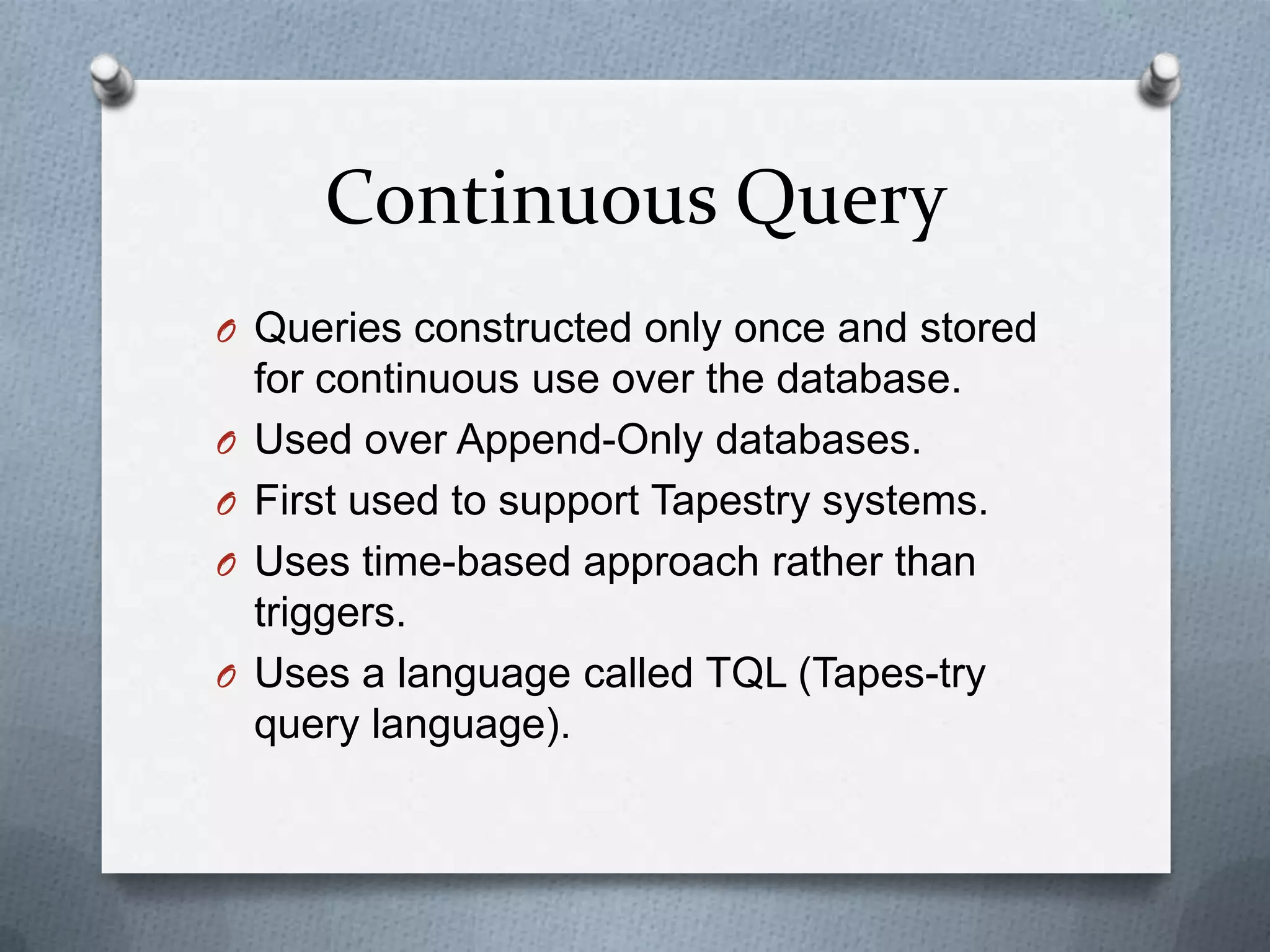 Continuous Query

Queries constructed only once and stored for continuous use over the database.

Used over Append-Only databases.

First used to support Tapestry systems.

Uses time-based approach rather than triggers.

Uses a language called TQL (Tapes-try query language).